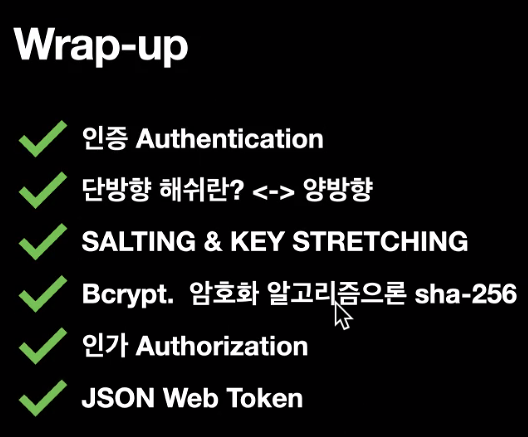 Wrap-up

인증 Authentication

단방향 해쉬란? <-> 양방향

SALTING & KEY STRETCHING

Bcrypt. 암호화 알고리즘으론 sha-256

인가 Authorization

JSON Web Token